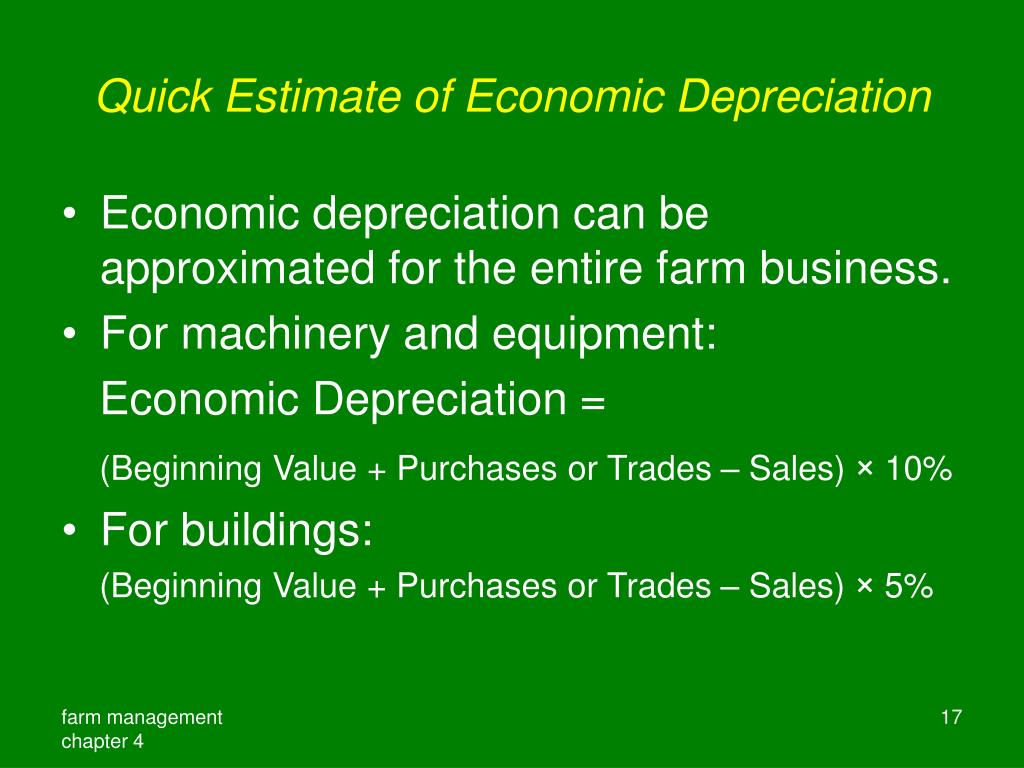 Quick Estimate of Economic Depreciation

• Economic depreciation can be approximated for the entire farm business.
• For machinery and equipment:
Economic Depreciation =
(Beginning Value + Purchases or Trades – Sales) × 10%
• For buildings:
(Beginning Value + Purchases or Trades – Sales) × 5%

farm management
chapter 4

17